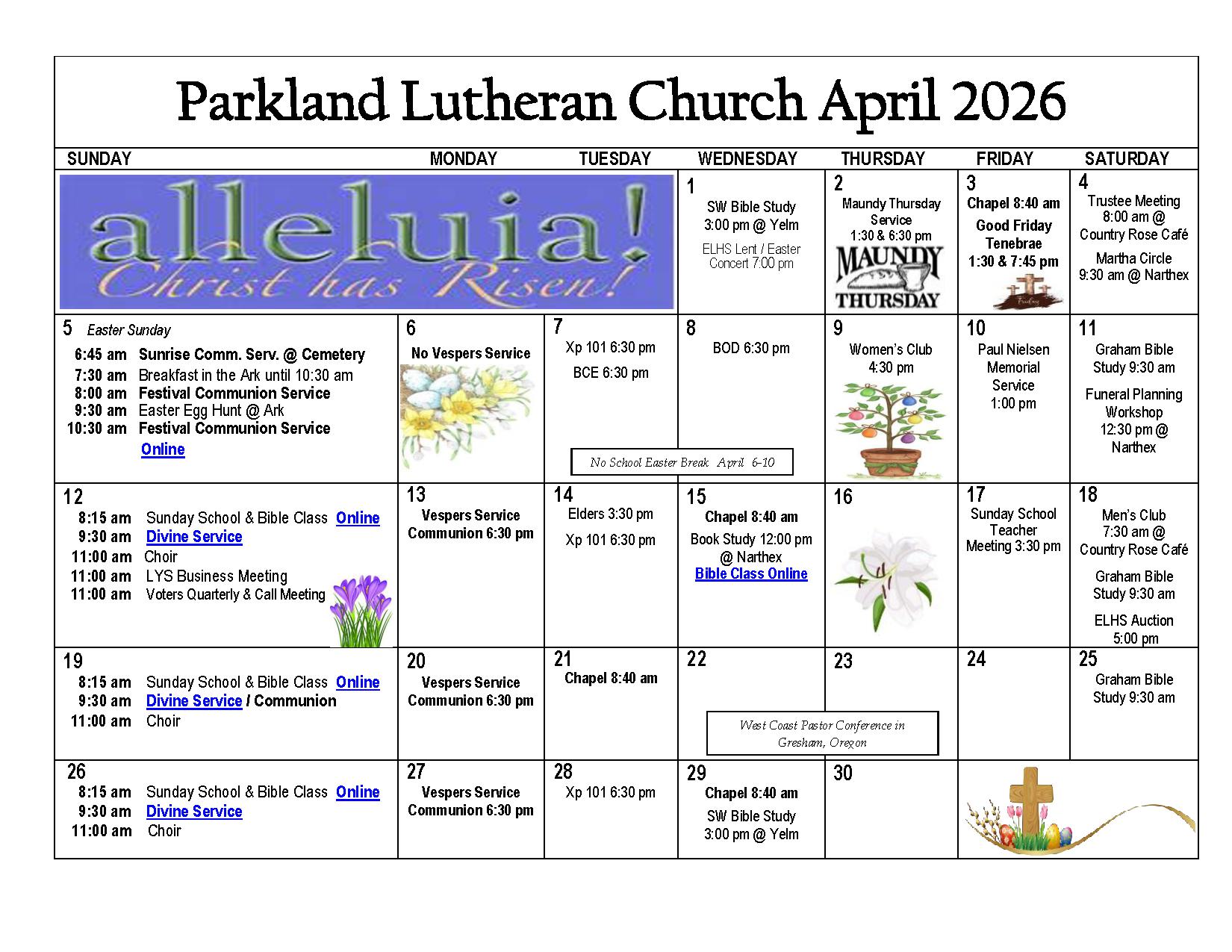 Parkland Lutheran Church April 2026

| SUNDAY | MONDAY | TUESDAY | WEDNESDAY | THURSDAY | FRIDAY | SATURDAY |
|---|---|---|---|---|---|---|
| alleluia! Christ has Risen! | | | 1 SW Bible Study 3:00 pm @ Yelm ELHS Lent / Easter Concert 7:00 pm | 2 Maundy Thursday Service 1:30 & 6:30 pm MAUNDY THURSDAY | 3 Chapel 8:40 am Good Friday Tenebrae 1:30 & 7:45 pm | 4 Trustee Meeting 8:00 am @ Country Rose Café Martha Circle 9:30 am @ Narthex |
| 5 Easter Sunday 6:45 am Sunrise Comm. Serv. @ Cemetery 7:30 am Breakfast in the Ark until 10:30 am 8:00 am Festival Communion Service 9:30 am Easter Egg Hunt @ Ark 10:30 am Festival Communion Service Online | 6 No Vespers Service | 7 Xp 101 6:30 pm BCE 6:30 pm No School Easter Break April 6-10 | 8 BOD 6:30 pm | 9 Women's Club 4:30 pm | 10 Paul Nielsen Memorial Service 1:00 pm | 11 Graham Bible Study 9:30 am Funeral Planning Workshop 12:30 pm @ Narthex |
| 12 8:15 am Sunday School & Bible Class Online 9:30 am Divine Service 11:00 am Choir 11:00 am LYS Business Meeting 11:00 am Voters Quarterly & Call Meeting | 13 Vespers Service Communion 6:30 pm | 14 Elders 3:30 pm Xp 101 6:30 pm | 15 Chapel 8:40 am Book Study 12:00 pm @ Narthex Bible Class Online | 16 | 17 Sunday School Teacher Meeting 3:30 pm | 18 Men's Club 7:30 am @ Country Rose Café Graham Bible Study 9:30 am ELHS Auction 5:00 pm |
| 19 8:15 am Sunday School & Bible Class Online 9:30 am Divine Service / Communion 11:00 am Choir | 20 Vespers Service Communion 6:30 pm | 21 Chapel 8:40 am | 22 West Coast Pastor Conference in Gresham, Oregon | 23 | 24 | 25 Graham Bible Study 9:30 am |
| 26 8:15 am Sunday School & Bible Class Online 9:30 am Divine Service 11:00 am Choir | 27 Vespers Service Communion 6:30 pm | 28 Xp 101 6:30 pm | 29 Chapel 8:40 am SW Bible Study 3:00 pm @ Yelm | 30 | | |